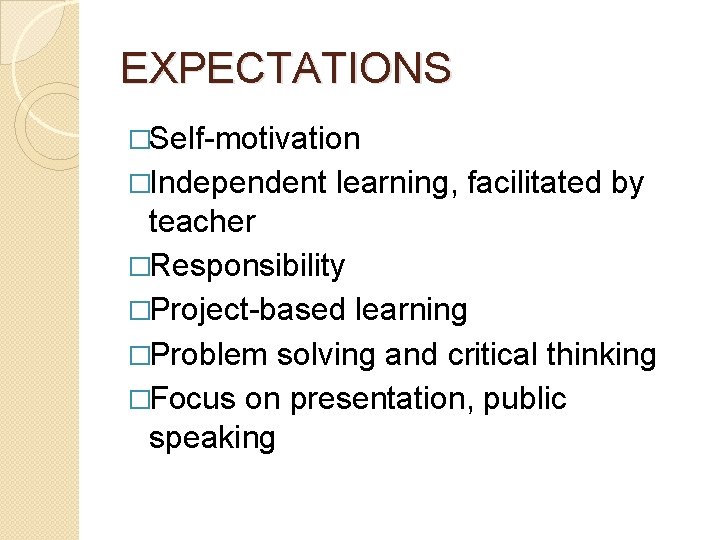 EXPECTATIONS

□Self-motivation
□Independent learning, facilitated by teacher
□Responsibility
□Project-based learning
□Problem solving and critical thinking
□Focus on presentation, public speaking